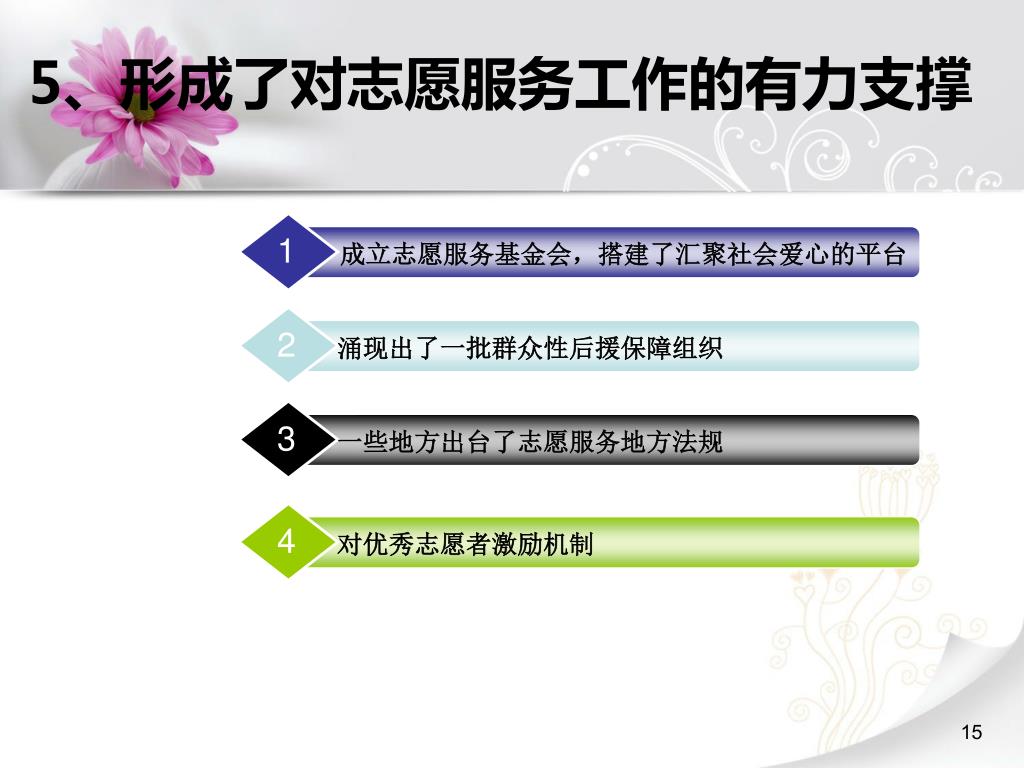 5、形成了对志愿服务工作的有力支撑

1 成立志愿服务基金会，搭建了汇聚社会爱心的平台

2 涌现出了一批群众性后援保障组织

3 一些地方出台了志愿服务地方法规

4 对优秀志愿者激励机制

15